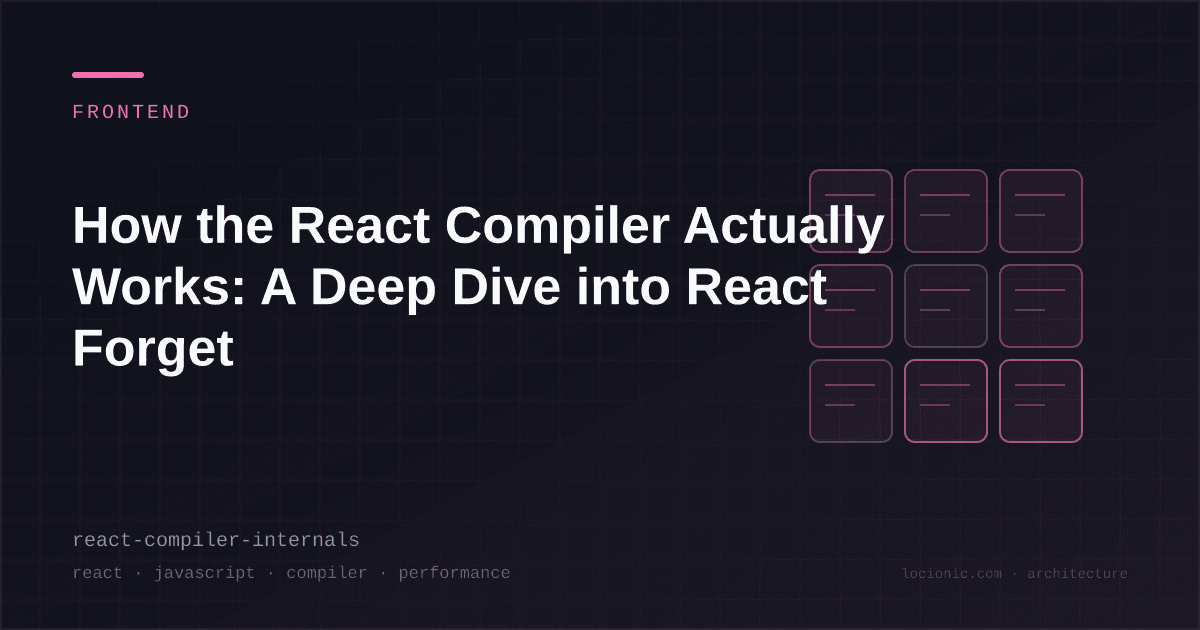 FRONTEND

How the React Compiler Actually Works: A Deep Dive into React Forget

react-compiler-internals

react · javascript · compiler · performance

locionic.com · architecture